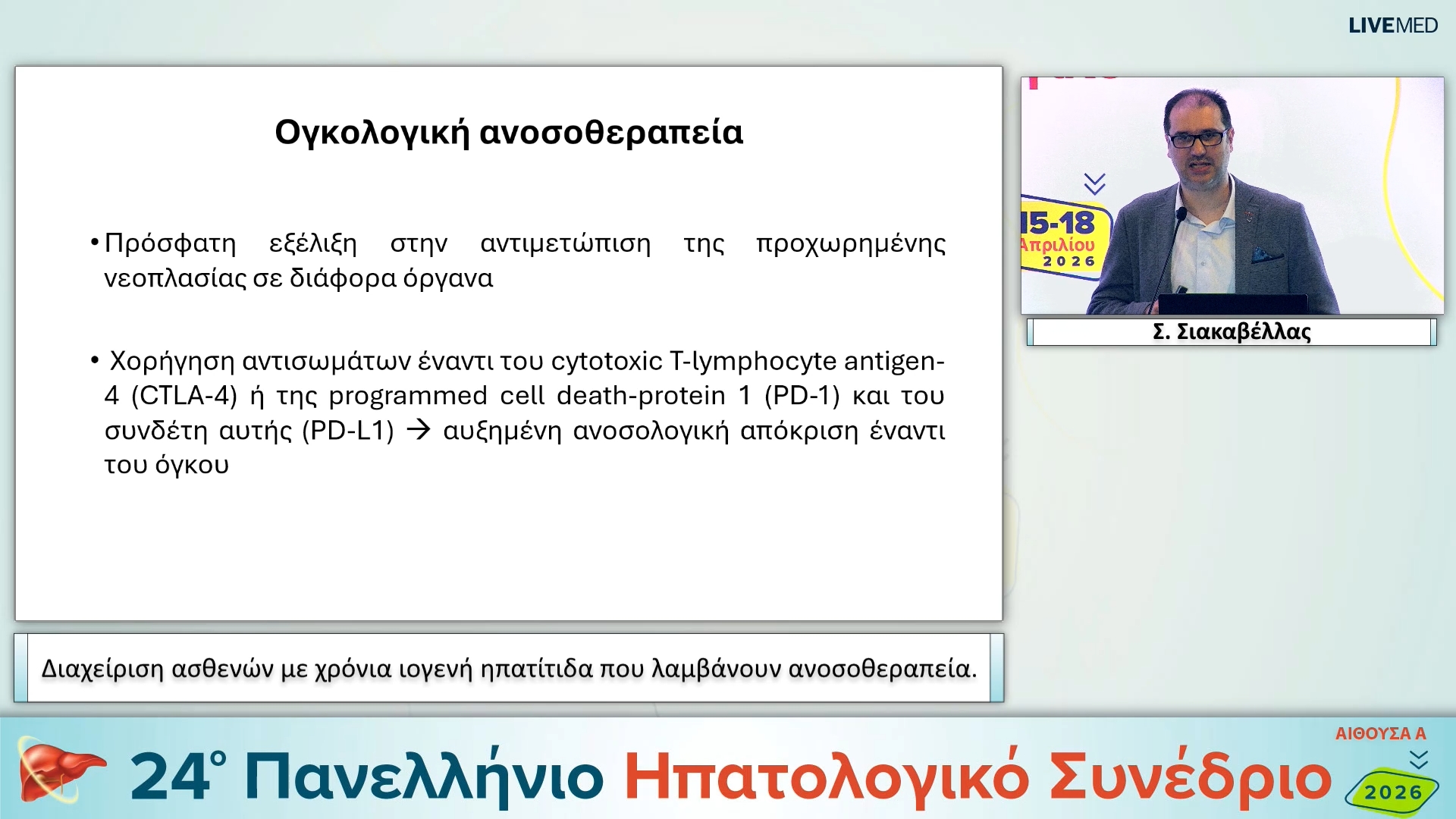 LIVEMED

Ογκολογική ανοσοθεραπεία

• Πρόσφατη εξέλιξη στην αντιμετώπιση της προχωρημένης νεοπλασίας σε διάφορα όργανα

• Χορήγηση αντισωμάτων έναντι του cytotoxic T-lymphocyte antigen-4 (CTLA-4) ή της programmed cell death-protein 1 (PD-1) και του συνδέτη αυτής (PD-L1) → αυξημένη ανοσολογική απόκριση έναντι του όγκου

15-18 Απριλίου 2026

Σ. Σιακαβέλλας

Διαχείριση ασθενών με χρόνια ιογενή ηπατίτιδα που λαμβάνουν ανοσοθεραπεία.

24° Πανελλήνιο Ηπατολογικό Συνέδριο

ΑΙΘΟΥΣΑ Α

2026